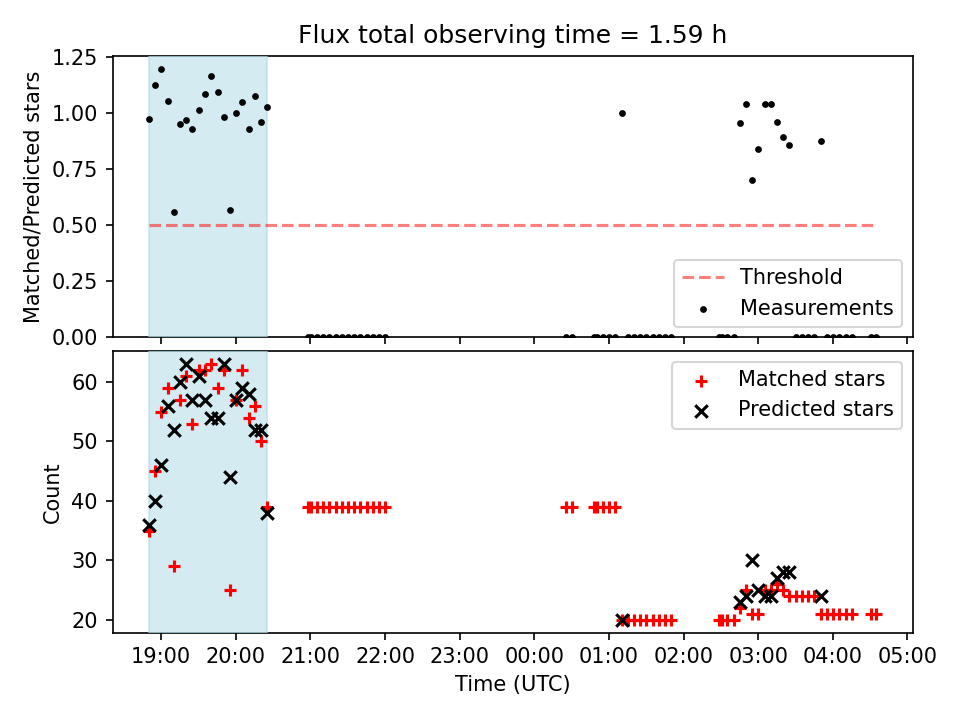 Flux total observing time = 1.59 h

Matched/Predicted stars

1.25
1.00
0.75
0.50
0.25
0.00

Threshold
Measurements

Count

60
50
40
30
20

Matched stars
Predicted stars

19:00 20:00 21:00 22:00 23:00 00:00 01:00 02:00 03:00 04:00 05:00

Time (UTC)